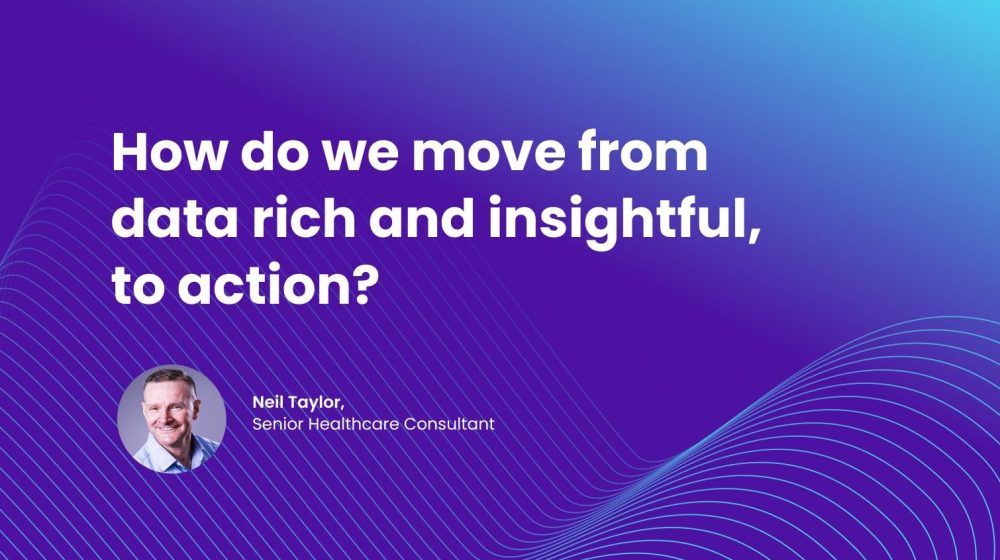 How do we move from data rich and insightful, to action?

Neil Taylor,
Senior Healthcare Consultant